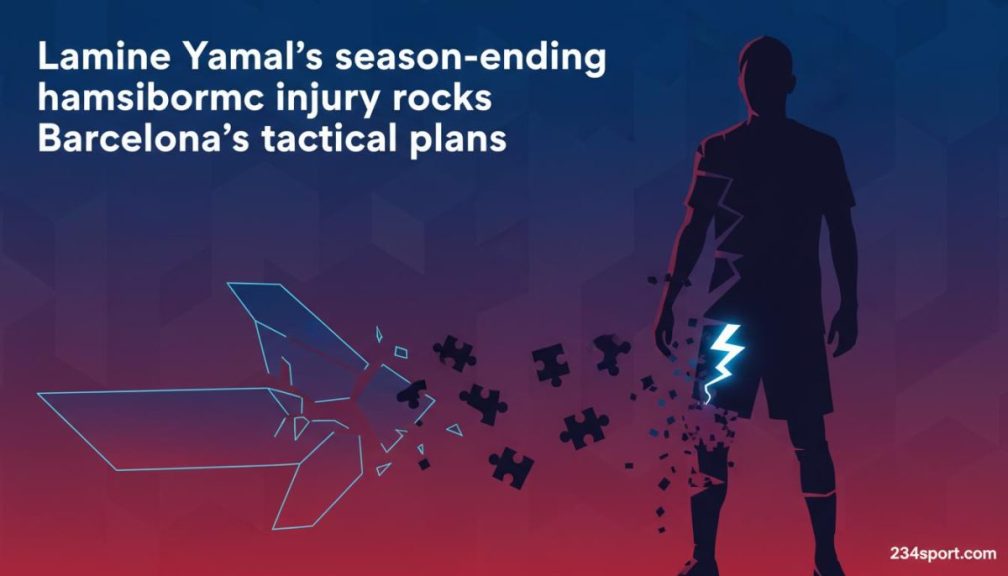 Lamine Yamal's season-ending hamsibormc injury rocks Barcelona's tactical plans

234sport.com